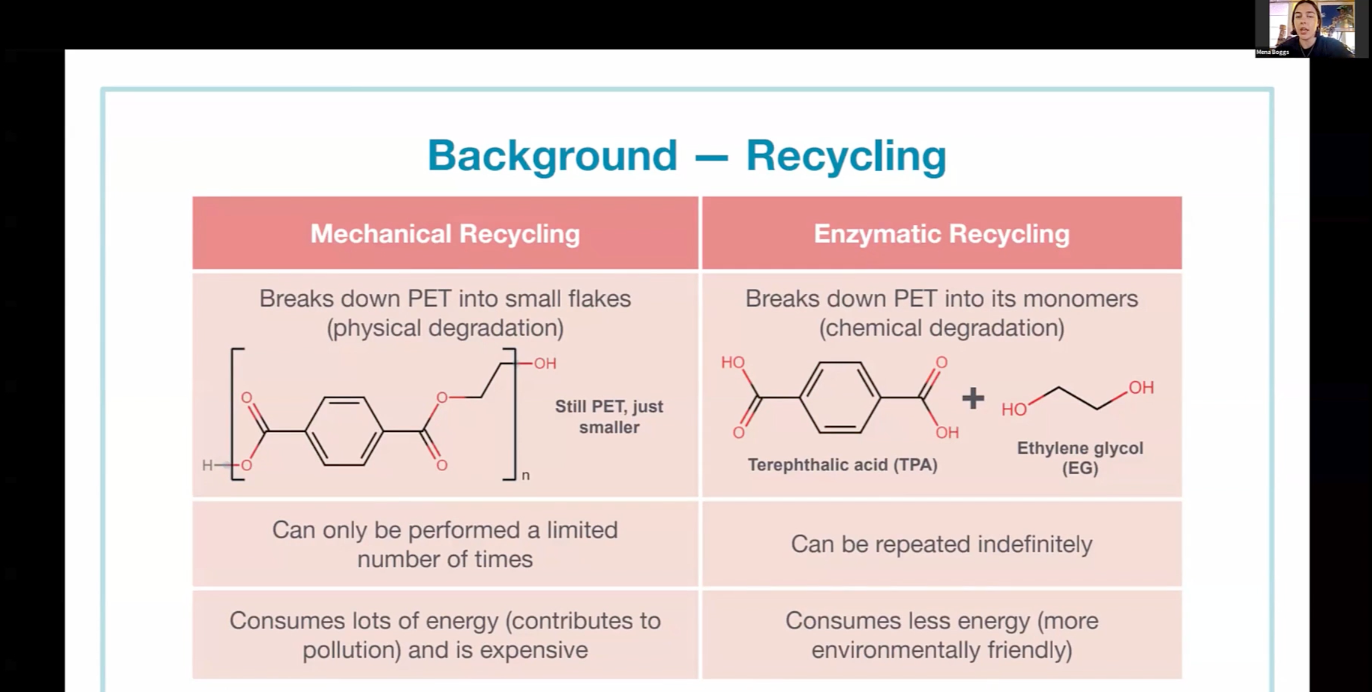 Mena Boggs

Background — Recycling

| Mechanical Recycling | Enzymatic Recycling |
|---|---|
| Breaks down PET into small flakes (physical degradation) H O O O O OH n Still PET, just smaller | Breaks down PET into its monomers (chemical degradation) HO O O OH Terephthalic acid (TPA) + HO OH Ethylene glycol (EG) |
| Can only be performed a limited number of times | Can be repeated indefinitely |
| Consumes lots of energy (contributes to pollution) and is expensive | Consumes less energy (more environmentally friendly) |